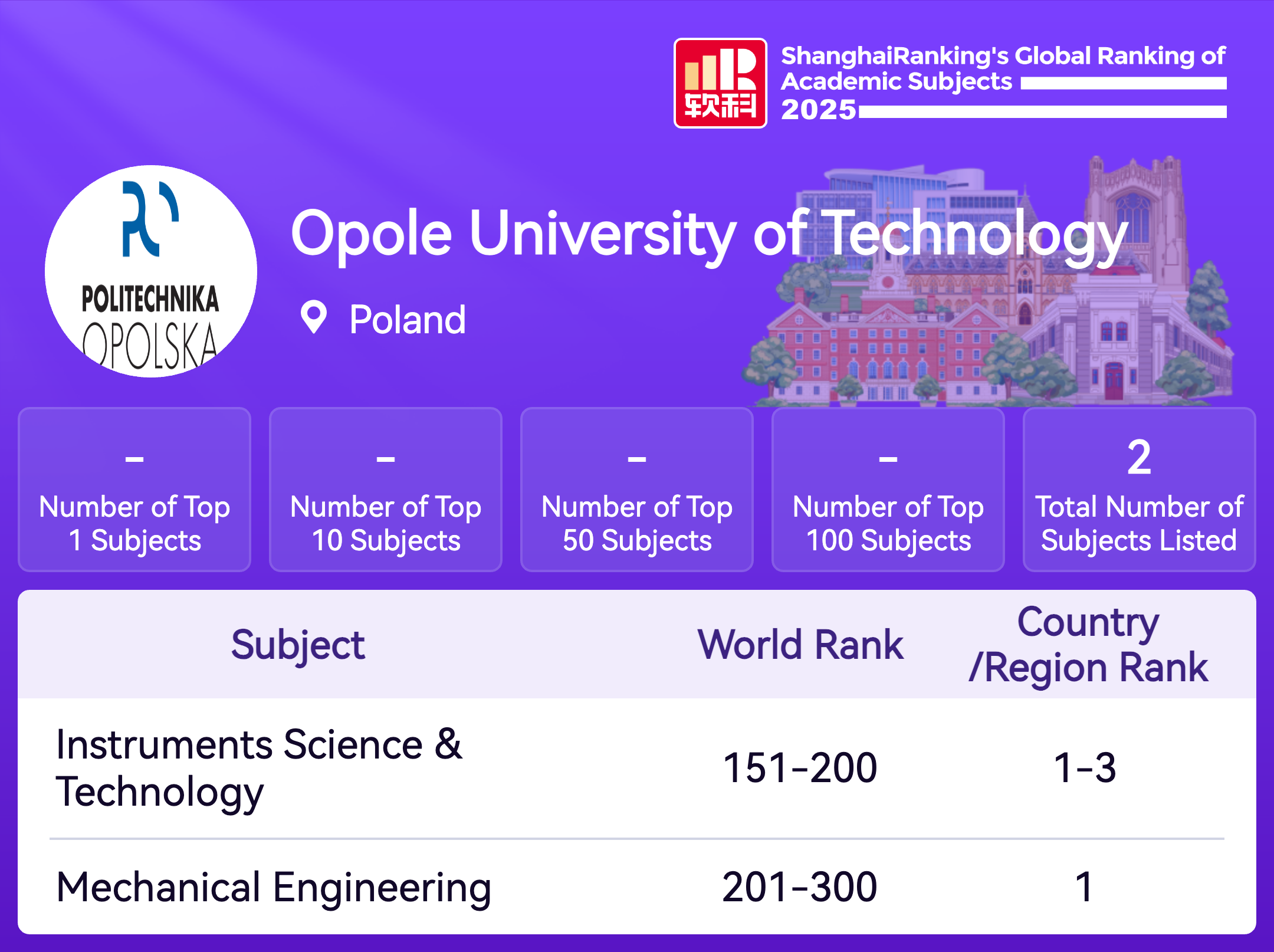 软科

ShanghaiRanking's Global Ranking of Academic Subjects 2025

POLITECHNIKA OPOLSKA

Opole University of Technology

Poland

-
Number of Top 1 Subjects

-
Number of Top 10 Subjects

-
Number of Top 50 Subjects

-
Number of Top 100 Subjects

2
Total Number of Subjects Listed

| Subject | World Rank | Country /Region Rank |
|---|---|---|
| Instruments Science & Technology | 151-200 | 1-3 |
| Mechanical Engineering | 201-300 | 1 |